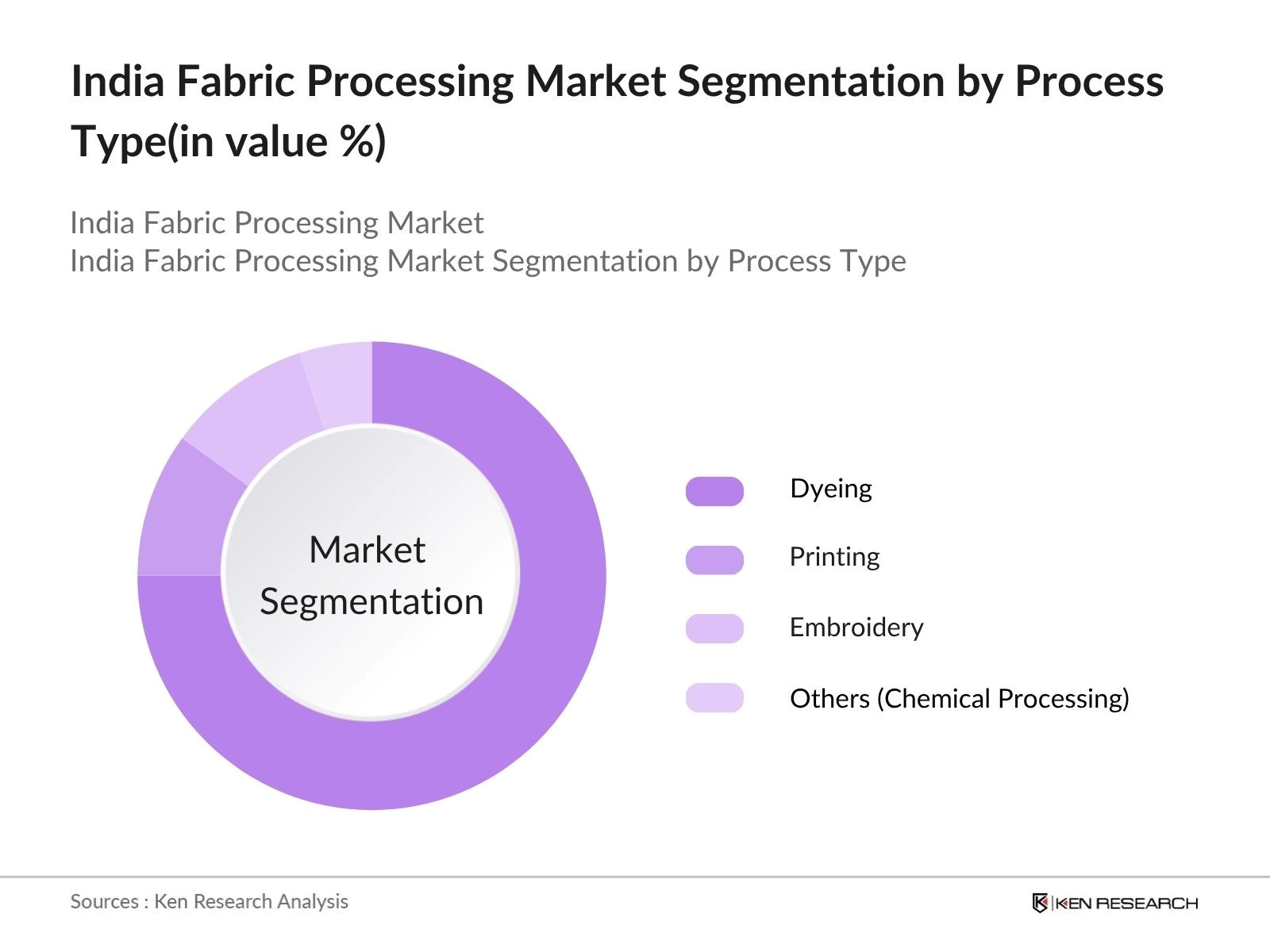 India Fabric Processing Market Segmentation by Process Type(in value %)

India Fabric Processing Market
India Fabric Processing Market Segmentation by Process Type

Market Segmentation

Dyeing

Printing

Embroidery

Others (Chemical Processing)

Sources : Ken Research Analysis

KEN RESEARCH